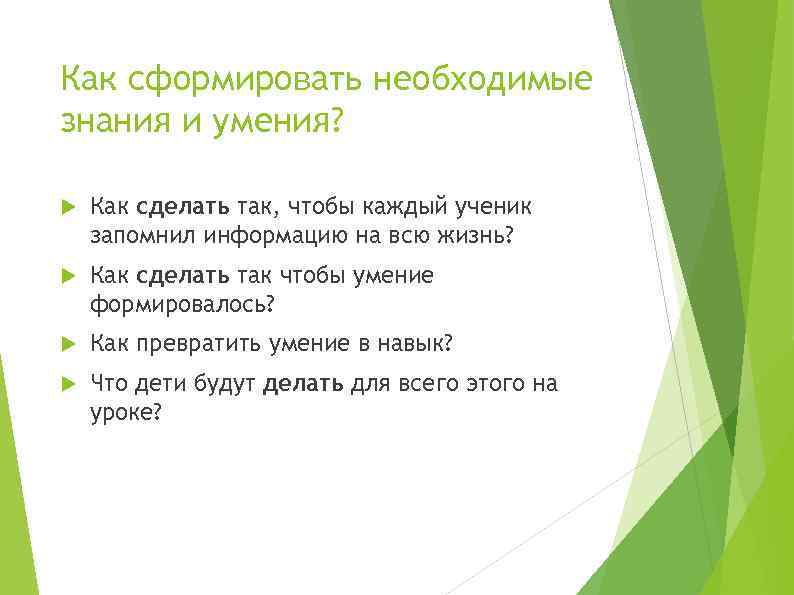 Как сформировать необходимые знания и умения?

Как сделать так, чтобы каждый ученик запомнил информацию на всю жизнь?

Как сделать так чтобы умение формировалось?

Как превратить умение в навык?

Что дети будут делать для всего этого на уроке?